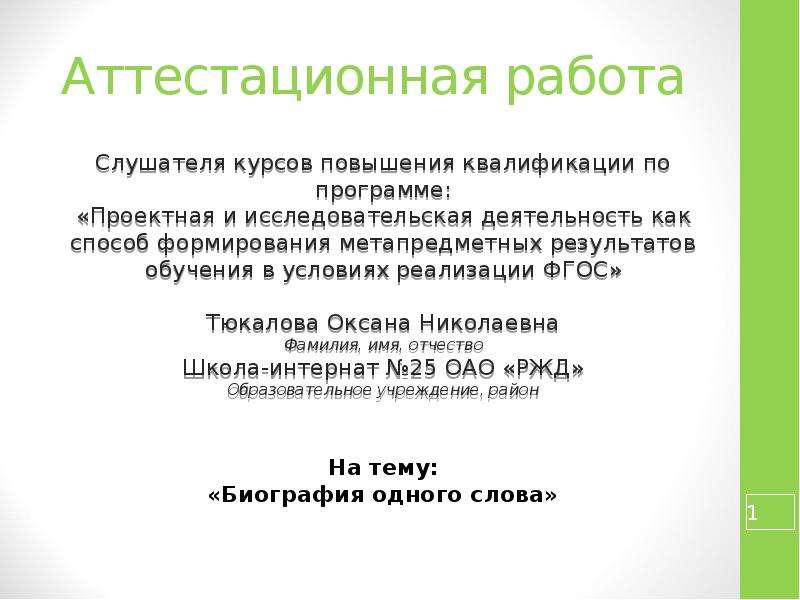 Аттестационная работа

Слушателя курсов повышения квалификации по программе:
«Проектная и исследовательская деятельность как способ формирования метапредметных результатов обучения в условиях реализации ФГОС»

Тюкалова Оксана Николаевна
Фамилия, имя, отчество
Школа-интернат №25 ОАО «РЖД»
Образовательное учреждение, район

На тему:
«Биография одного слова»

1